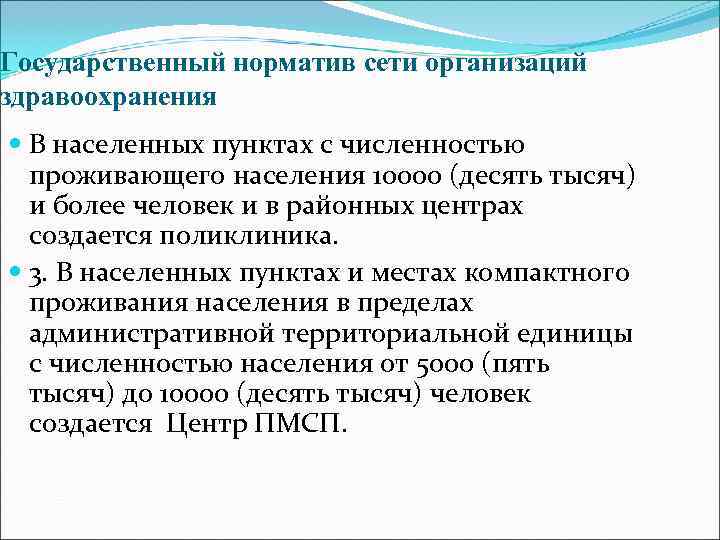 Государственный норматив сети организаций здравоохранения

В населенных пунктах с численностью проживающего населения 10000 (десять тысяч) и более человек и в районных центрах создается поликлиника.

3. В населенных пунктах и местах компактного проживания населения в пределах административной территориальной единицы с численностью населения от 5000 (пять тысяч) до 10000 (десять тысяч) человек создается Центр ПМСП.